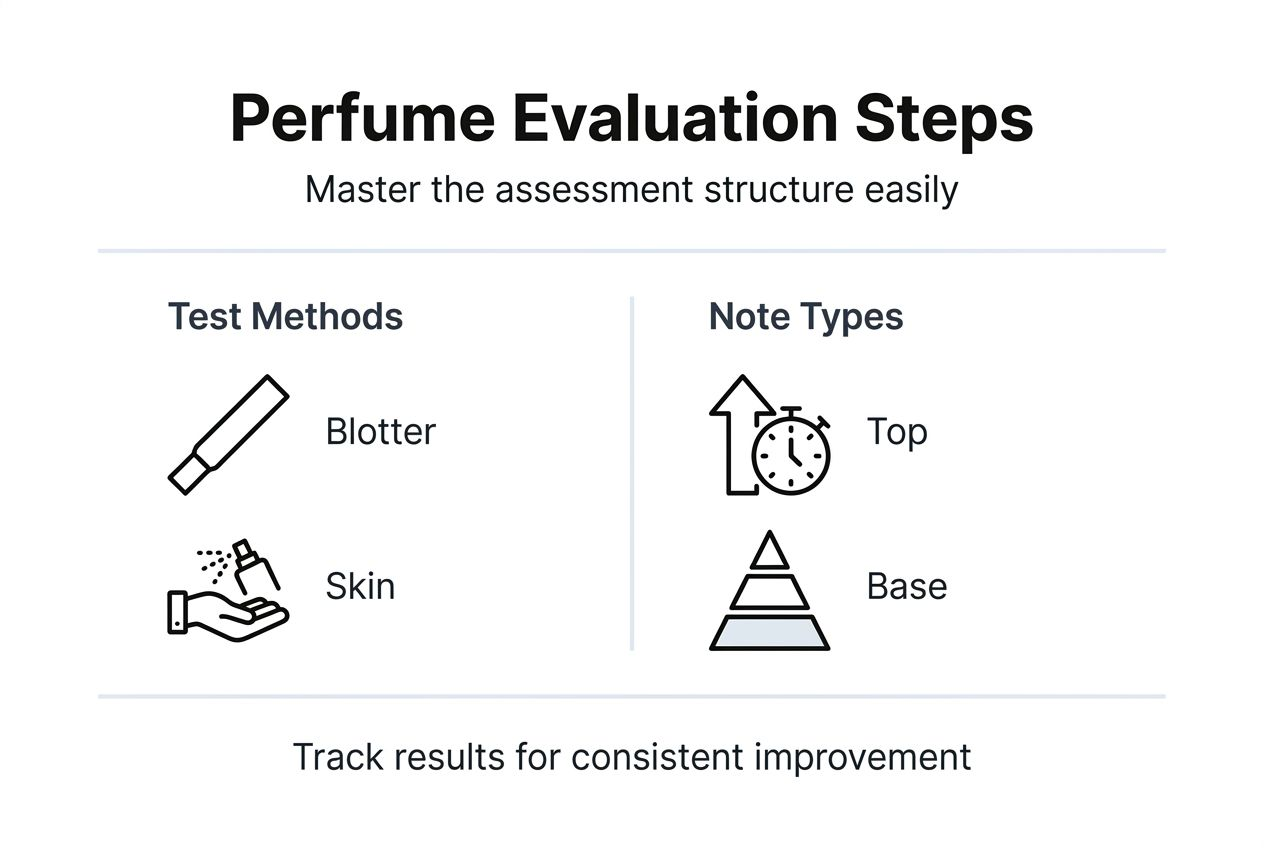 Perfume Evaluation Steps

Master the assessment structure easily

Test Methods

Blotter

Skin

Note Types

Top

Base

Track results for consistent improvement